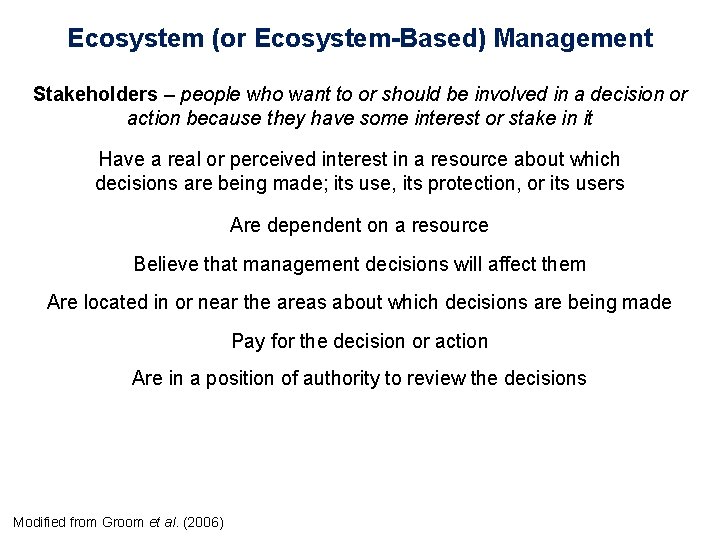 Ecosystem (or Ecosystem-Based) Management

Stakeholders – people who want to or should be involved in a decision or action because they have some interest or stake in it

Have a real or perceived interest in a resource about which decisions are being made; its use, its protection, or its users

Are dependent on a resource

Believe that management decisions will affect them

Are located in or near the areas about which decisions are being made

Pay for the decision or action

Are in a position of authority to review the decisions

Modified from Groom et al. (2006)